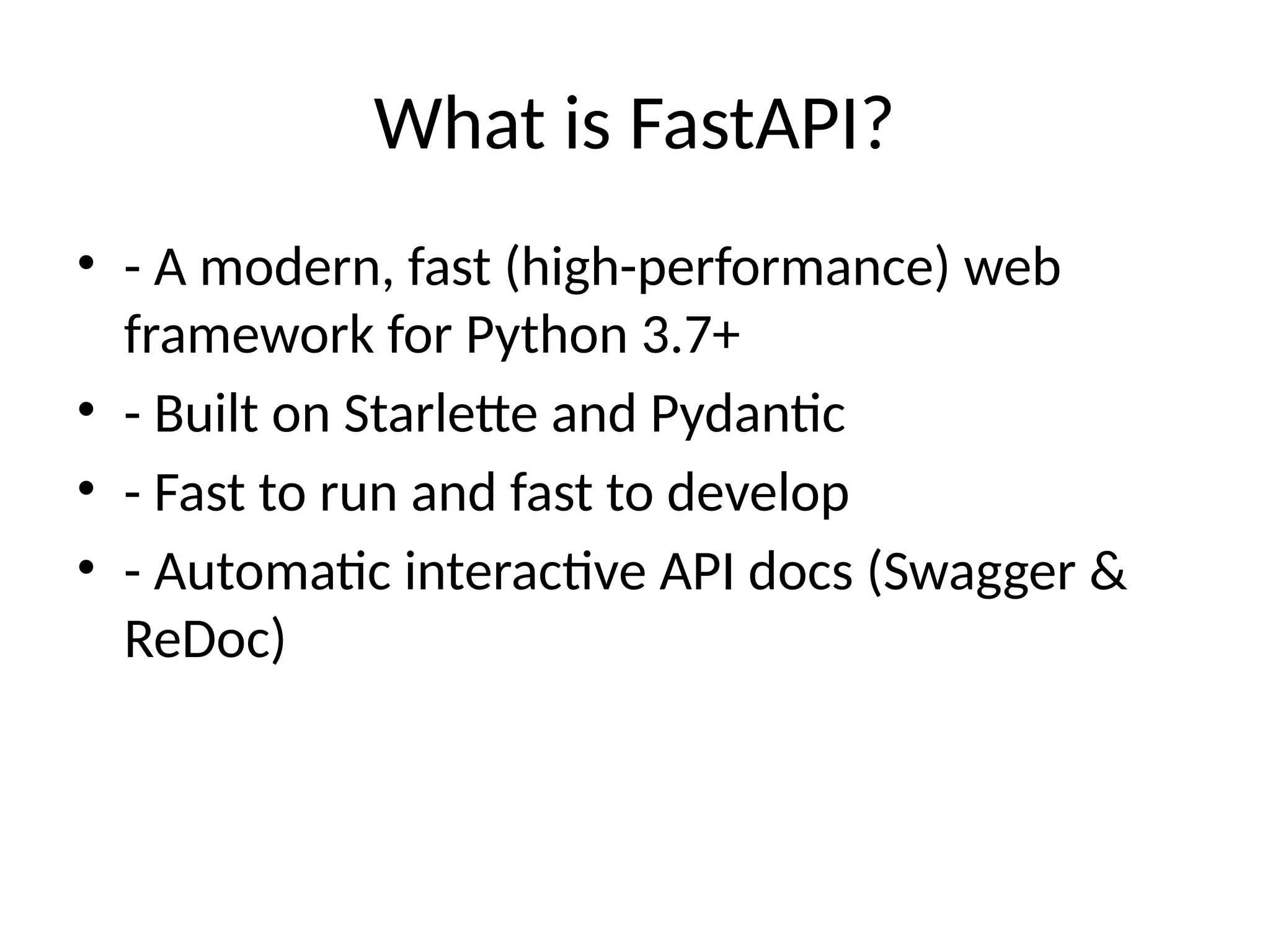 What is FastAPI?

• - A modern, fast (high-performance) web framework for Python 3.7+
• - Built on Starlette and Pydantic
• - Fast to run and fast to develop
• - Automatic interactive API docs (Swagger & ReDoc)